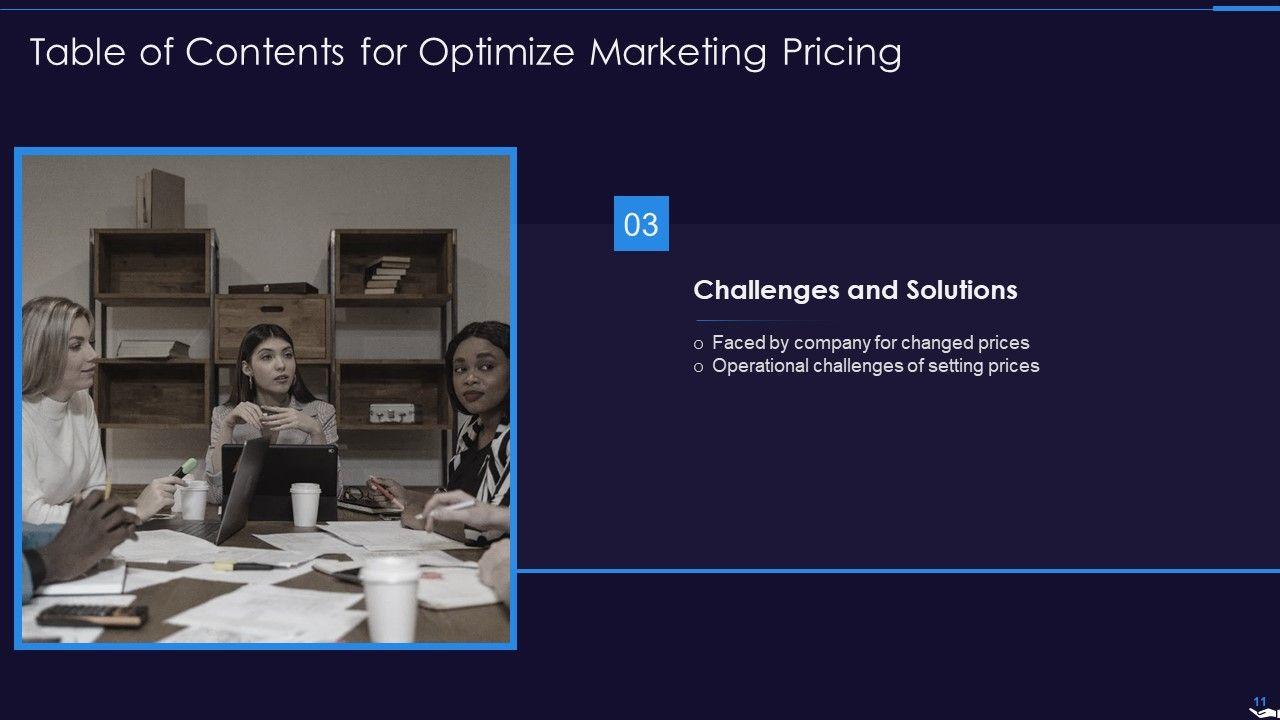 Table of Contents for Optimize Marketing Pricing

03

Challenges and Solutions

o Faced by company for changed prices
o Operational challenges of setting prices

11